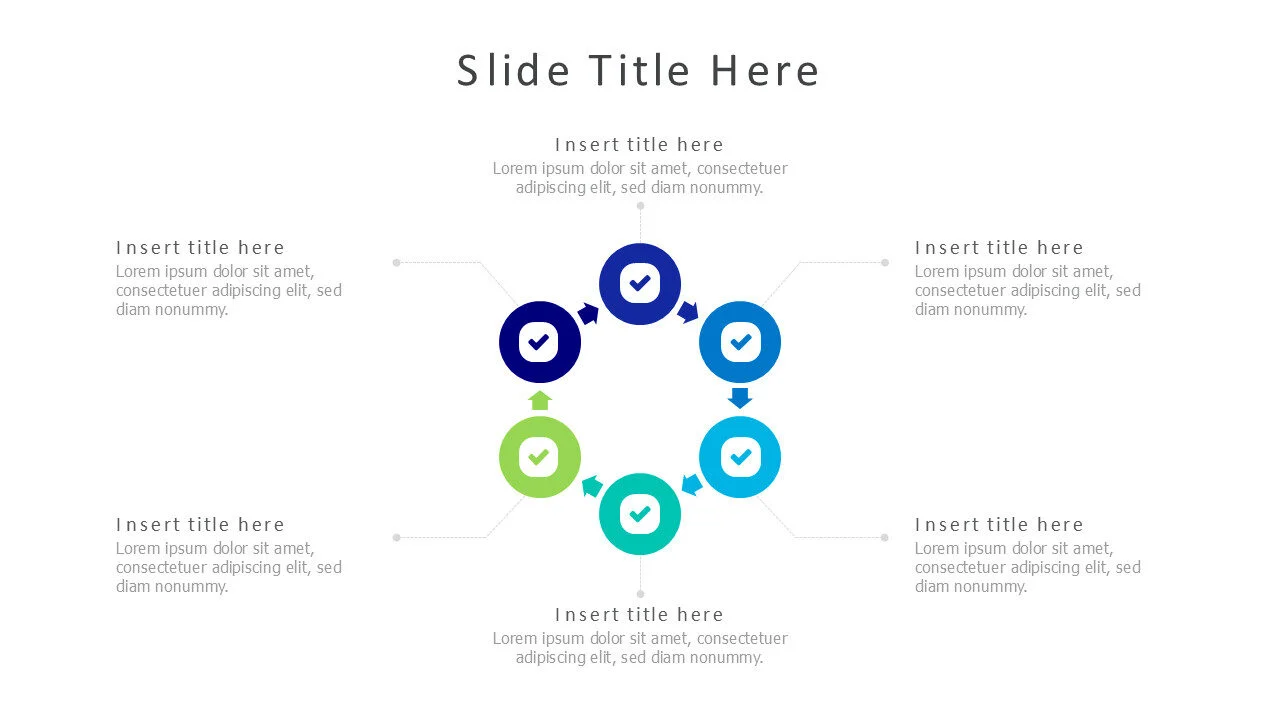 Slide Title Here

Insert title here
Lorem ipsum dolor sit amet, consectetuer adipiscing elit, sed diam nonummy.

Insert title here
Lorem ipsum dolor sit amet, consectetuer adipiscing elit, sed diam nonummy.

Insert title here
Lorem ipsum dolor sit amet, consectetuer adipiscing elit, sed diam nonummy.

Insert title here
Lorem ipsum dolor sit amet, consectetuer adipiscing elit, sed diam nonummy.

Insert title here
Lorem ipsum dolor sit amet, consectetuer adipiscing elit, sed diam nonummy.

Insert title here
Lorem ipsum dolor sit amet, consectetuer adipiscing elit, sed diam nonummy.